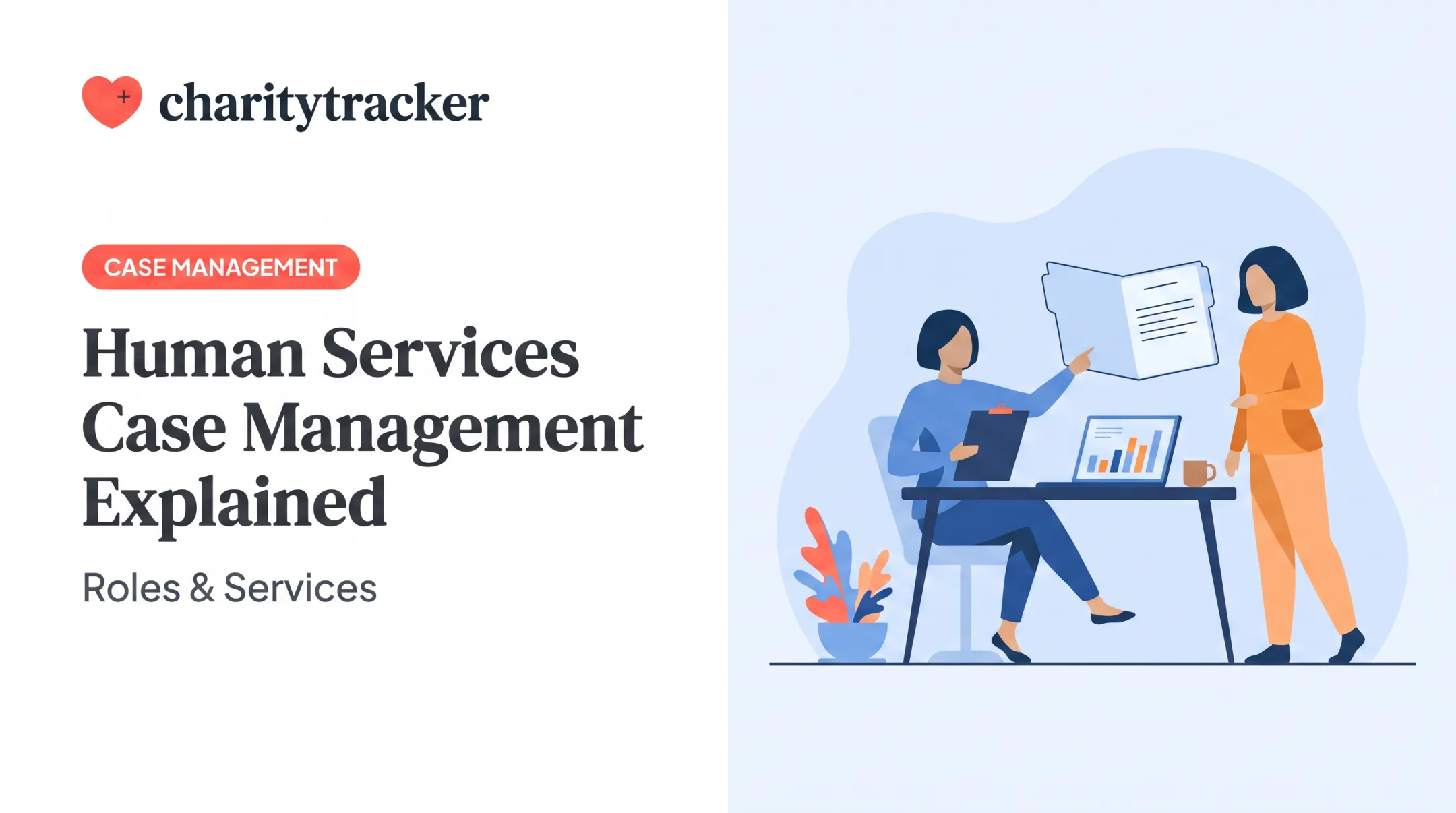 charitytracker

CASE MANAGEMENT

Human Services Case Management Explained

Roles & Services